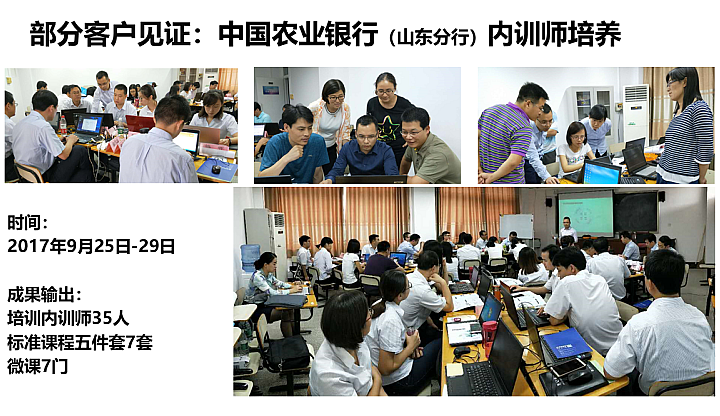 部分客户见证：中国农业银行（山东分行）内训师培养

时间：
2017年9月25日-29日

成果输出：
培训内训师35人
标准课程五件套7套
微课7门